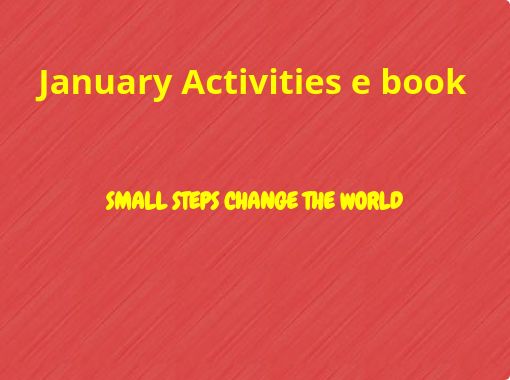 January Activities e book

SMALL STEPS CHANGE THE WORLD